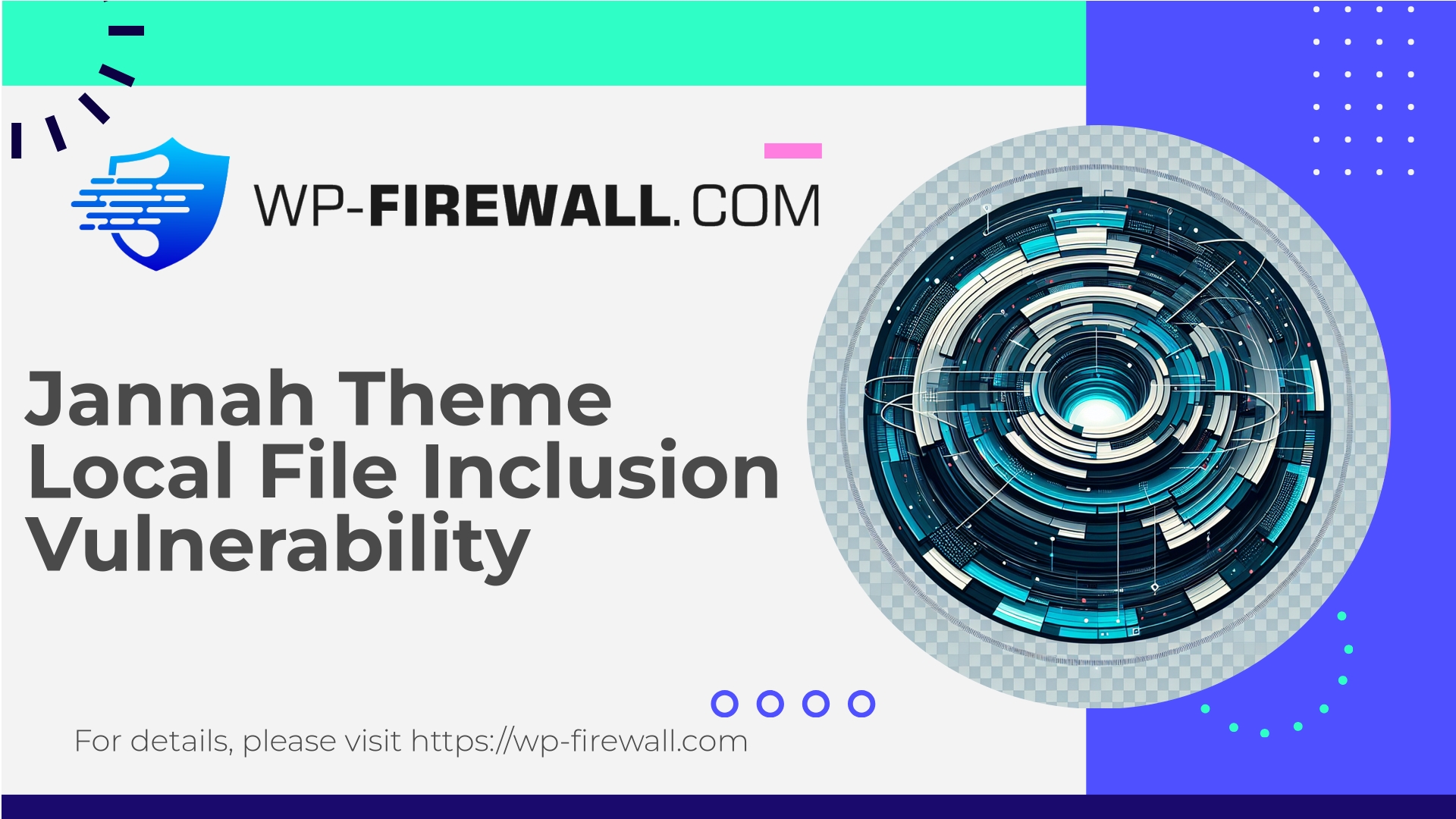 WP-FIREWALL.COM

Jannah Theme Local File Inclusion Vulnerability

For details, please visit https://wp-firewall.com